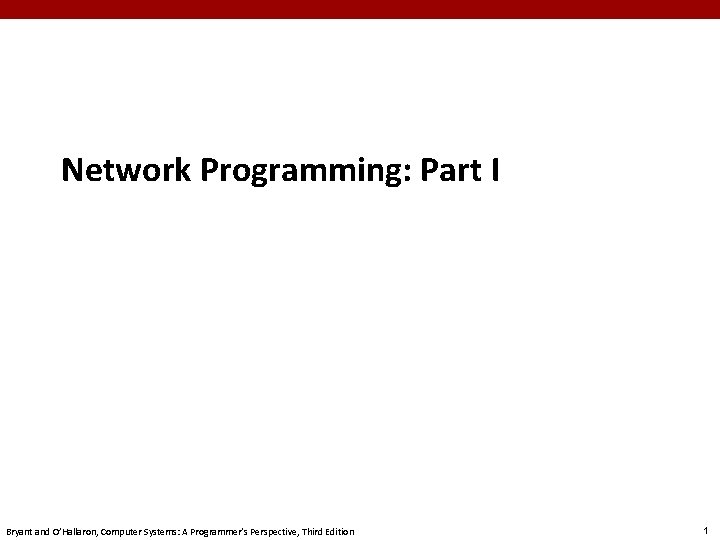 Network Programming: Part I

Bryant and O'Hallaron, Computer Systems: A Programmer's Perspective, Third Edition

1